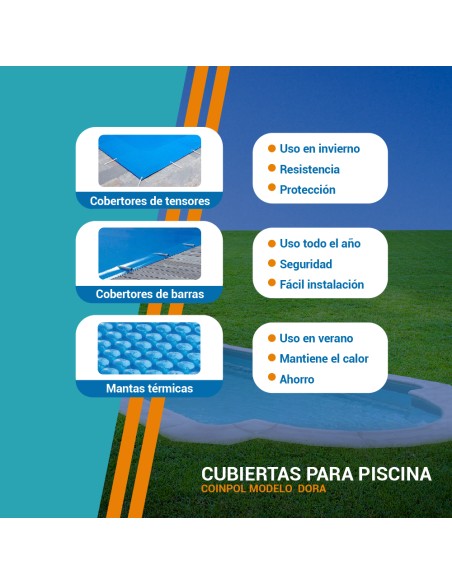 Cobertores de tensores

Uso en invierno
Resistencia
Protección

Cobertores de barras

Uso todo el año
Seguridad
Fácil instalación

Mantas térmicas

Uso en verano
Mantiene el calor
Ahorro

CUBIERTAS PARA PISCINA
COINPOL MODELO DORA